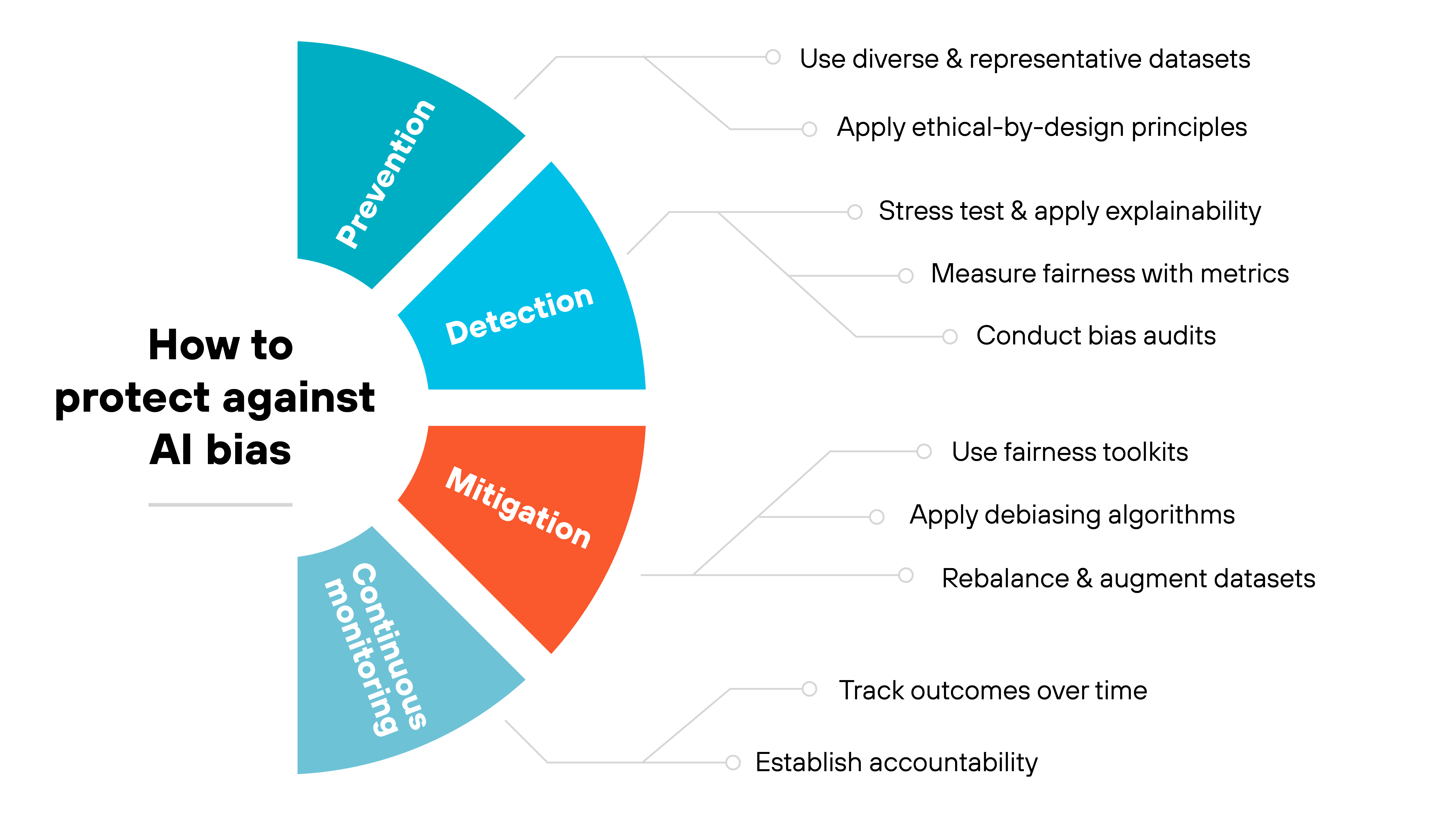 How to protect against AI bias

Prevention

Use diverse & representative datasets

Apply ethical-by-design principles

Detection

Stress test & apply explainability

Measure fairness with metrics

Conduct bias audits

Mitigation

Use fairness toolkits

Apply debiasing algorithms

Rebalance & augment datasets

Continuous monitoring

Track outcomes over time

Establish accountability